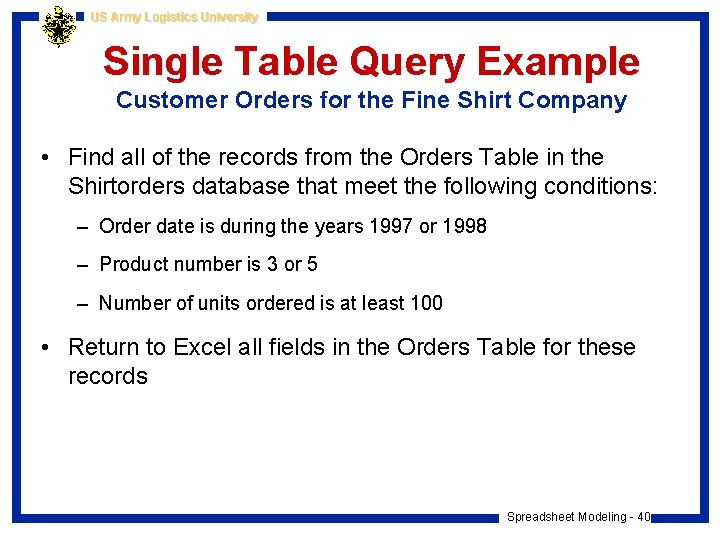 US Army Logistics University

Single Table Query Example

Customer Orders for the Fine Shirt Company

• Find all of the records from the Orders Table in the Shirtorders database that meet the following conditions:

– Order date is during the years 1997 or 1998

– Product number is 3 or 5

– Number of units ordered is at least 100

• Return to Excel all fields in the Orders Table for these records

Spreadsheet Modeling - 40